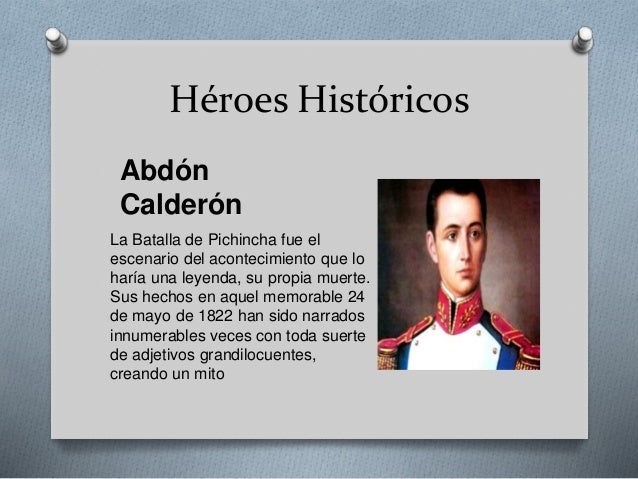 Héroes Históricos

Abdón Calderón

La Batalla de Pichincha fue el escenario del acontecimiento que lo haría una leyenda, su propia muerte. Sus hechos en aquel memorable 24 de mayo de 1822 han sido narrados innumerables veces con toda suerte de adjetivos grandilocuentes, creando un mito